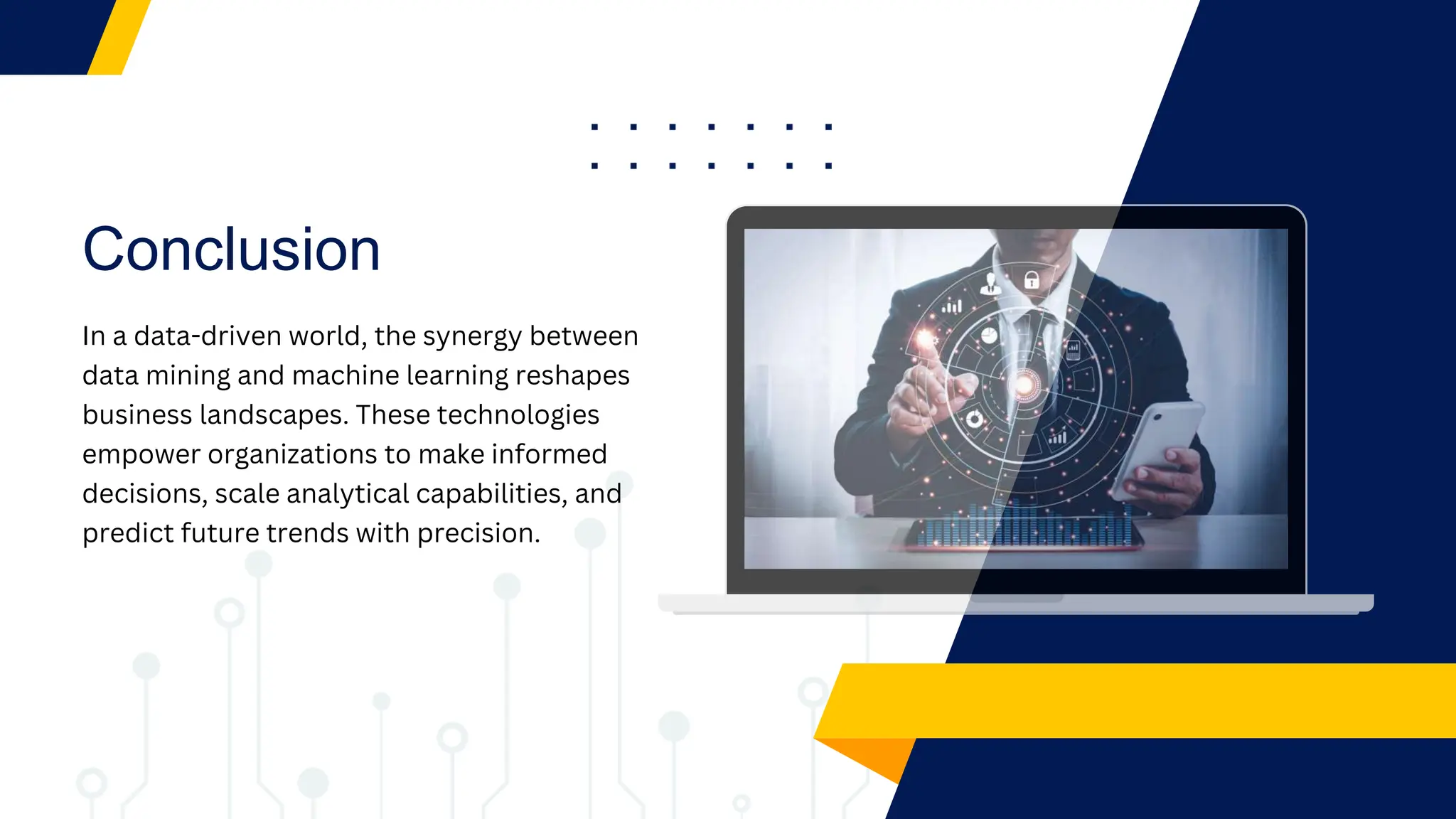 Conclusion

In a data-driven world, the synergy between data mining and machine learning reshapes business landscapes. These technologies empower organizations to make informed decisions, scale analytical capabilities, and predict future trends with precision.